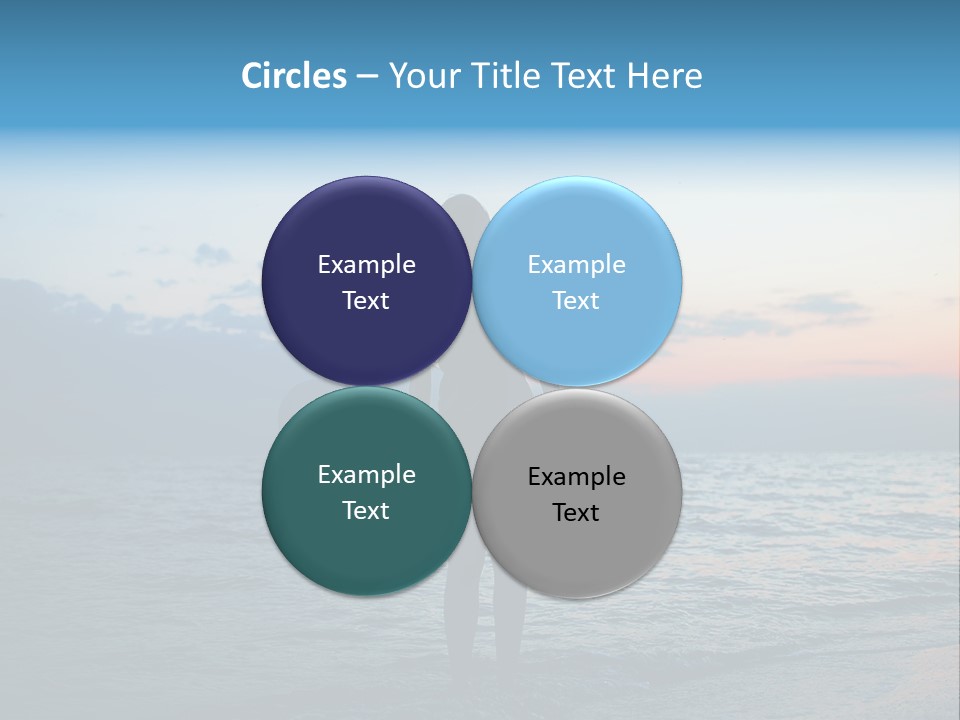 Circles – Your Title Text Here

Example Text

Example Text

Example Text

Example Text